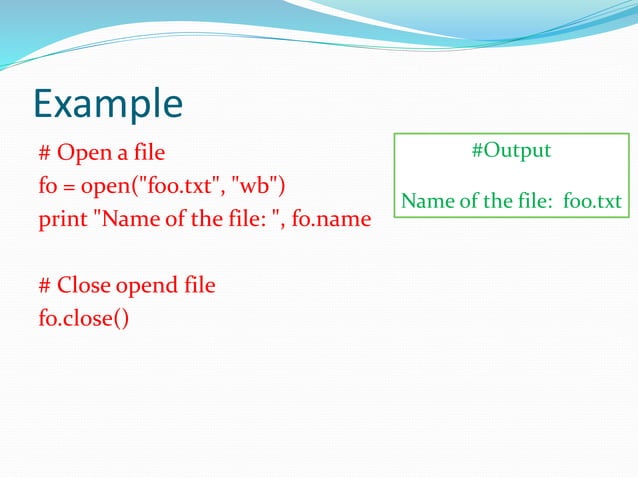 Example

# Open a file
fo = open("foo.txt", "wb")
print "Name of the file: ", fo.name

# Close opend file
fo.close()

#Output

Name of the file: foo.txt